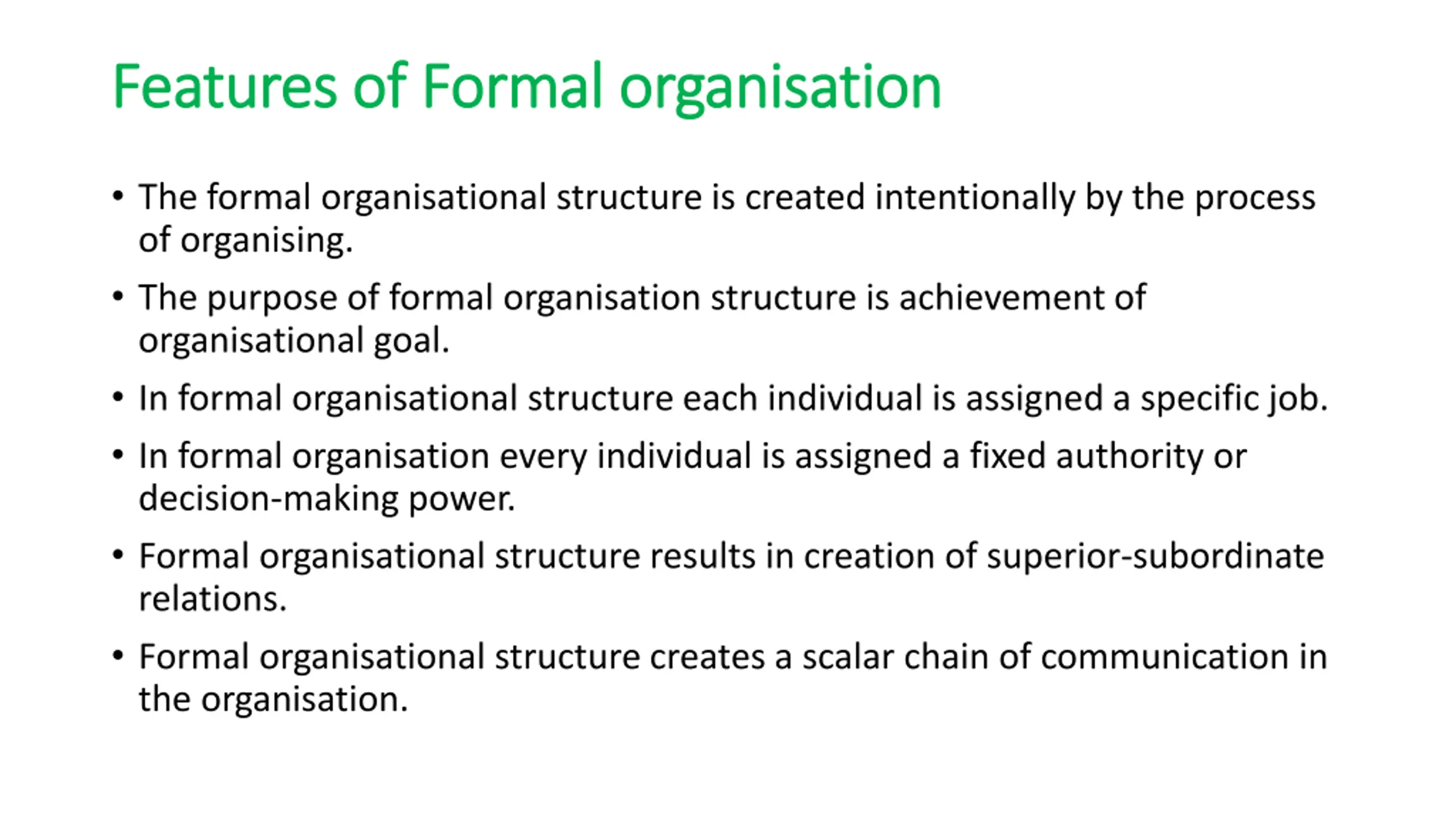 Features of Formal organisation

• The formal organisational structure is created intentionally by the process of organising.

• The purpose of formal organisation structure is achievement of organisational goal.

• In formal organisational structure each individual is assigned a specific job.

• In formal organisation every individual is assigned a fixed authority or decision-making power.

• Formal organisational structure results in creation of superior-subordinate relations.

• Formal organisational structure creates a scalar chain of communication in the organisation.